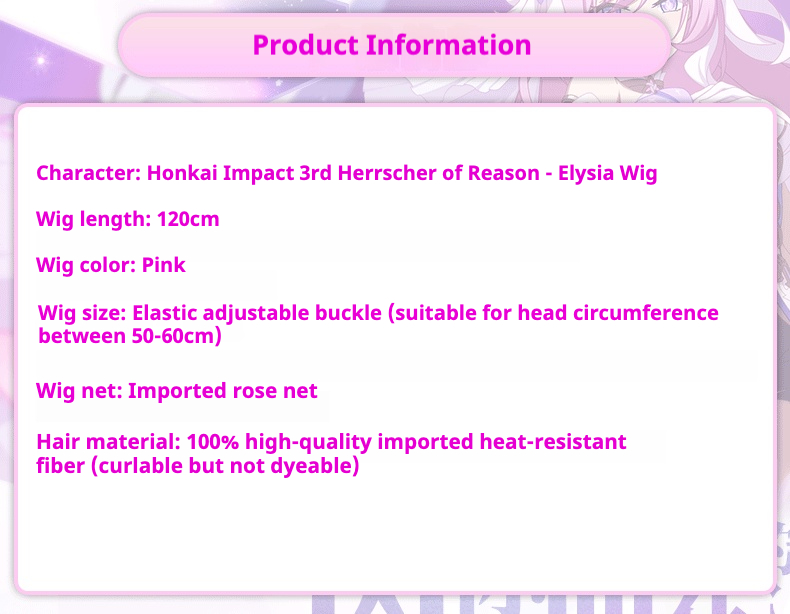 Product Information

Character: Honkai Impact 3rd Herrscher of Reason - Elysia Wig

Wig length: 120cm

Wig color: Pink

Wig size: Elastic adjustable buckle (suitable for head circumference between 50-60cm)

Wig net: Imported rose net

Hair material: 100% high-quality imported heat-resistant fiber (curlable but not dyeable)